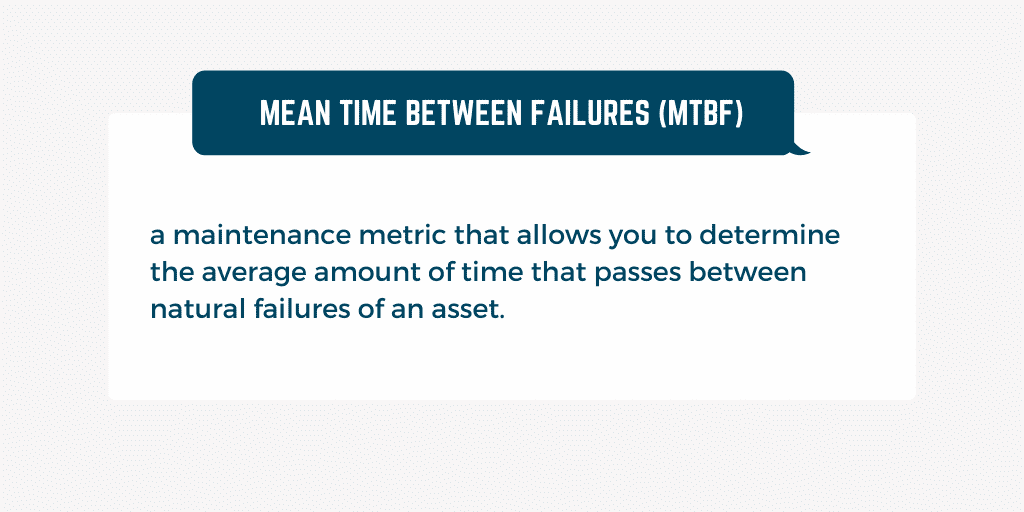 MEAN TIME BETWEEN FAILURES (MTBF)

a maintenance metric that allows you to determine the average amount of time that passes between natural failures of an asset.